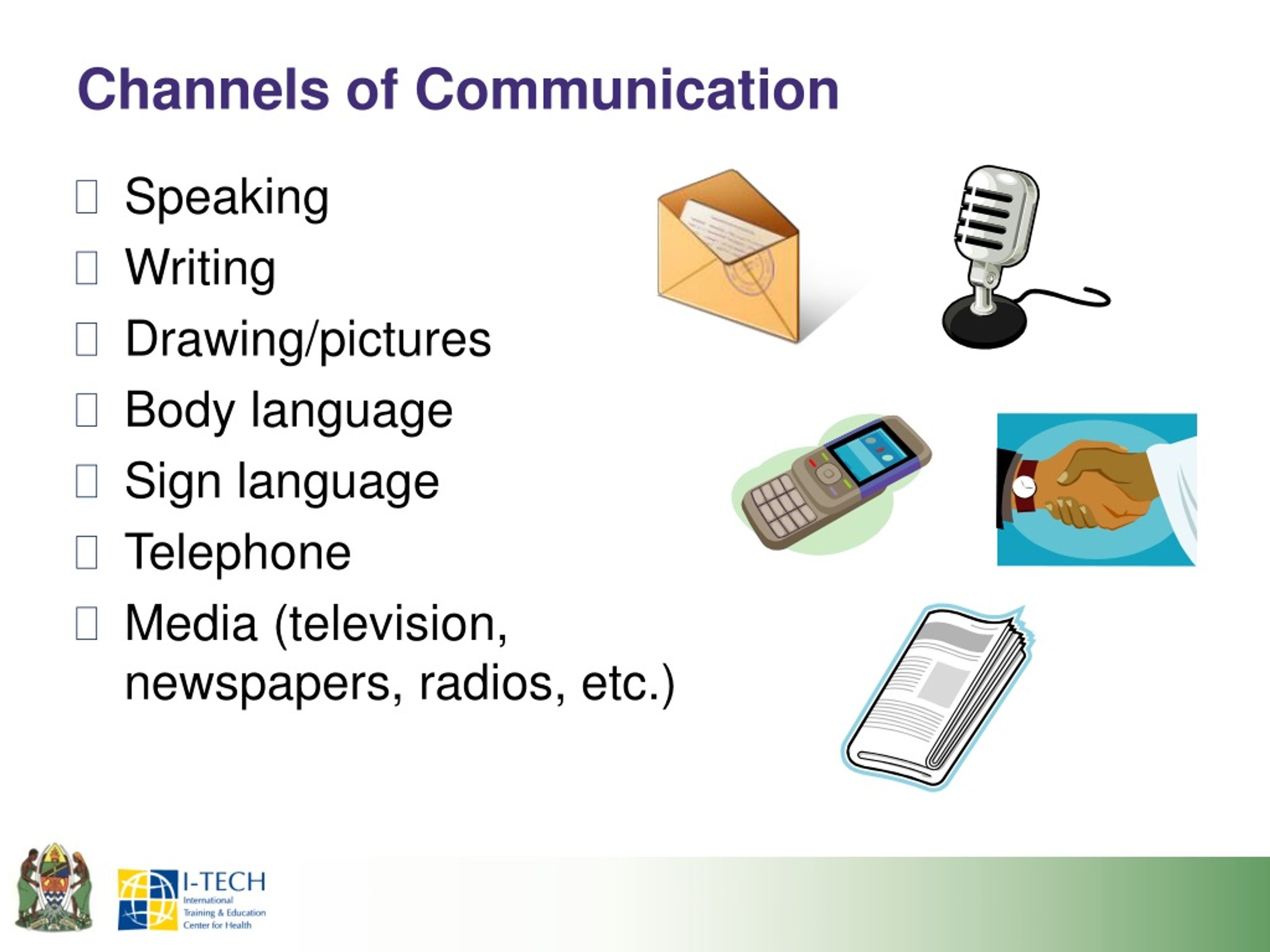 Channels of Communication

- Speaking
- Writing
- Drawing/pictures
- Body language
- Sign language
- Telephone
- Media (television, newspapers, radios, etc.)

I-TECH
International Training & Education Center for Health